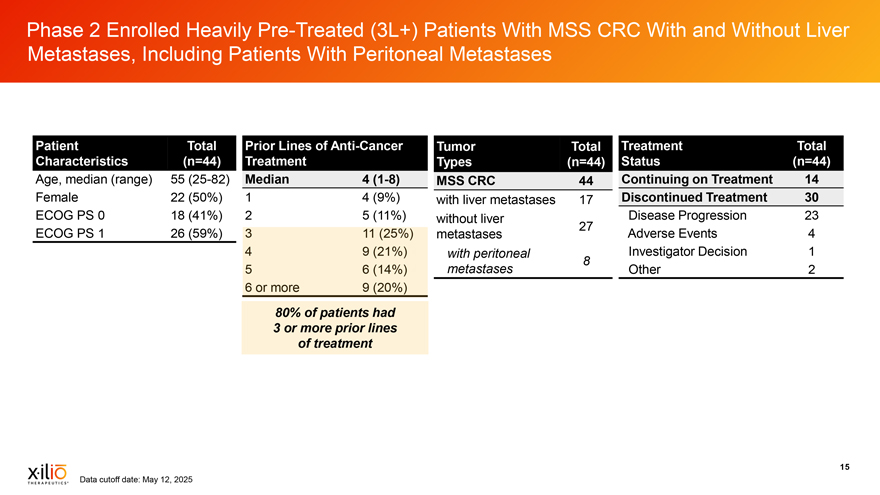 Phase 2 Enrolled Heavily Pre-Treated (3L+) Patients With MSS CRC With and Without Liver Metastases, Including Patients With Peritoneal Metastases

| Patient Characteristics | Total (n=44) |
|---|---|
| Age, median (range) | 55 (25-82) |
| Female | 22 (50%) |
| ECOG PS 0 | 18 (41%) |
| ECOG PS 1 | 26 (59%) |

| Prior Lines of Anti-Cancer Treatment | |
|---|---|
| Median | 4 (1-8) |
| 1 | 4 (9%) |
| 2 | 5 (11%) |
| 3 | 11 (25%) |
| 4 | 9 (21%) |
| 5 | 6 (14%) |
| 6 or more | 9 (20%) |

80% of patients had 3 or more prior lines of treatment

| Tumor Types | Total (n=44) |
|---|---|
| MSS CRC | 44 |
| with liver metastases | 17 |
| without liver metastases | 27 |
| with peritoneal metastases | 8 |

| Treatment Status | Total (n=44) |
|---|---|
| Continuing on Treatment | 14 |
| Discontinued Treatment | 30 |
| Disease Progression | 23 |
| Adverse Events | 4 |
| Investigator Decision | 1 |
| Other | 2 |

xilio THERAPEUTICS

Data cutoff date: May 12, 2025

15